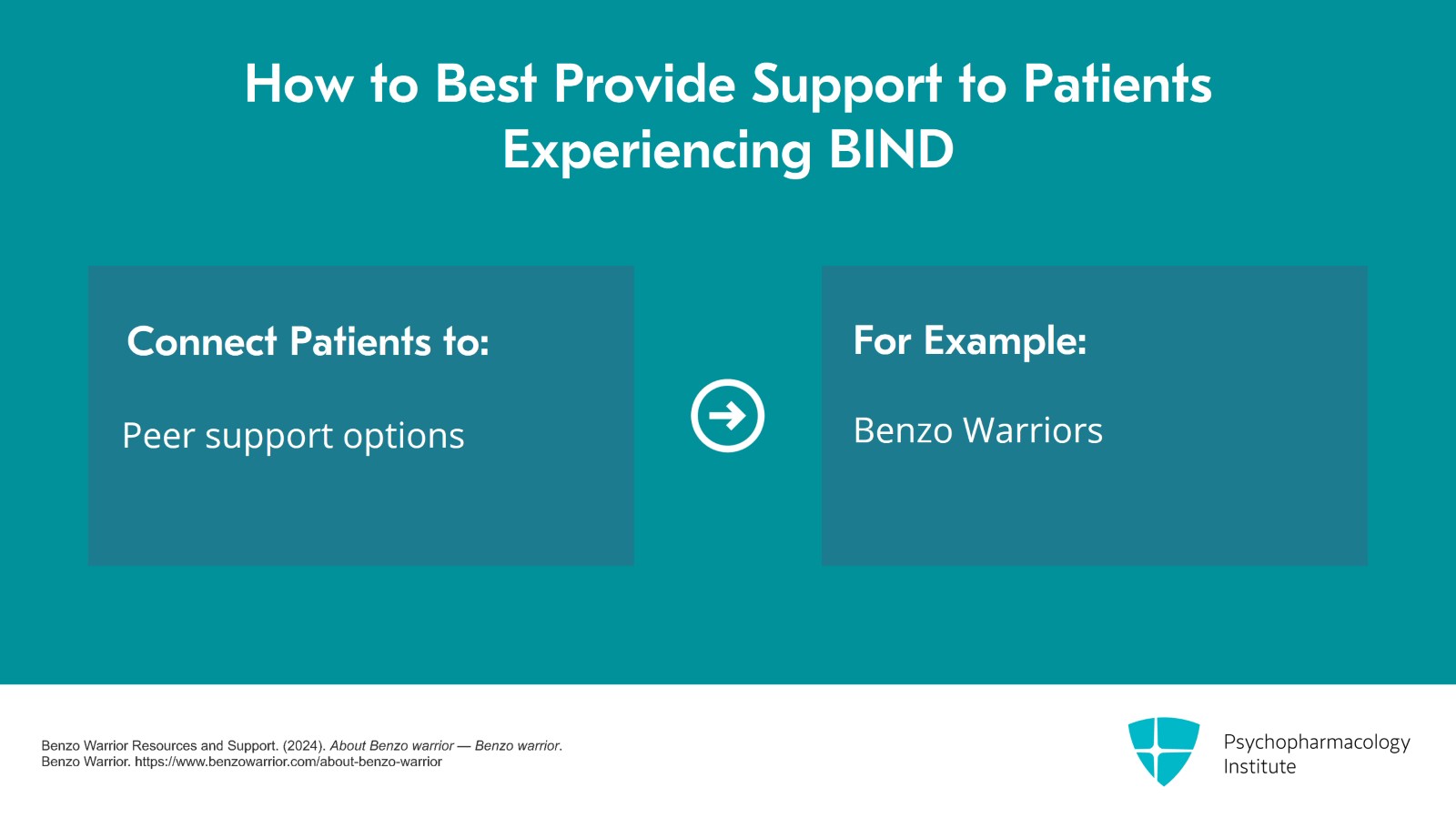 How to Best Provide Support to Patients Experiencing BIND

Connect Patients to:

Peer support options

For Example:

Benzo Warriors

Benzo Warrior Resources and Support. (2024). About Benzo warrior — Benzo warrior. Benzo Warrior. https://www.benzowarrior.com/about-benzo-warrior

Psychopharmacology Institute